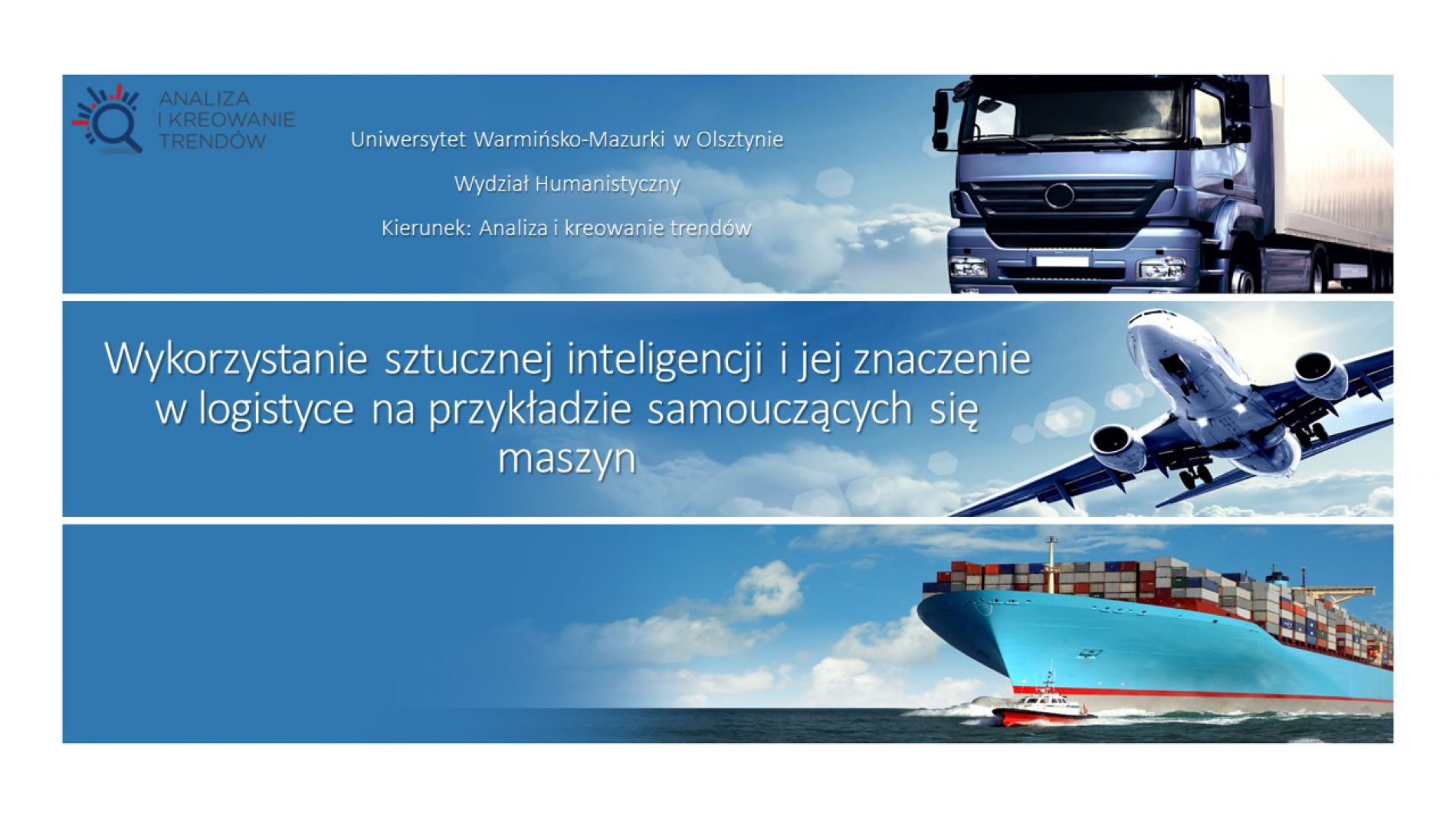 ANALIZA
I KREOWANIE
TRENDÓW

Uniwersytet Warmińsko-Mazurki w Olsztynie

Wydział Humanistyczny

Kierunek: Analiza i kreowanie trendów

Wykorzystanie sztucznej inteligencji i jej znaczenie w logistyce na przykładzie samouczących się maszyn